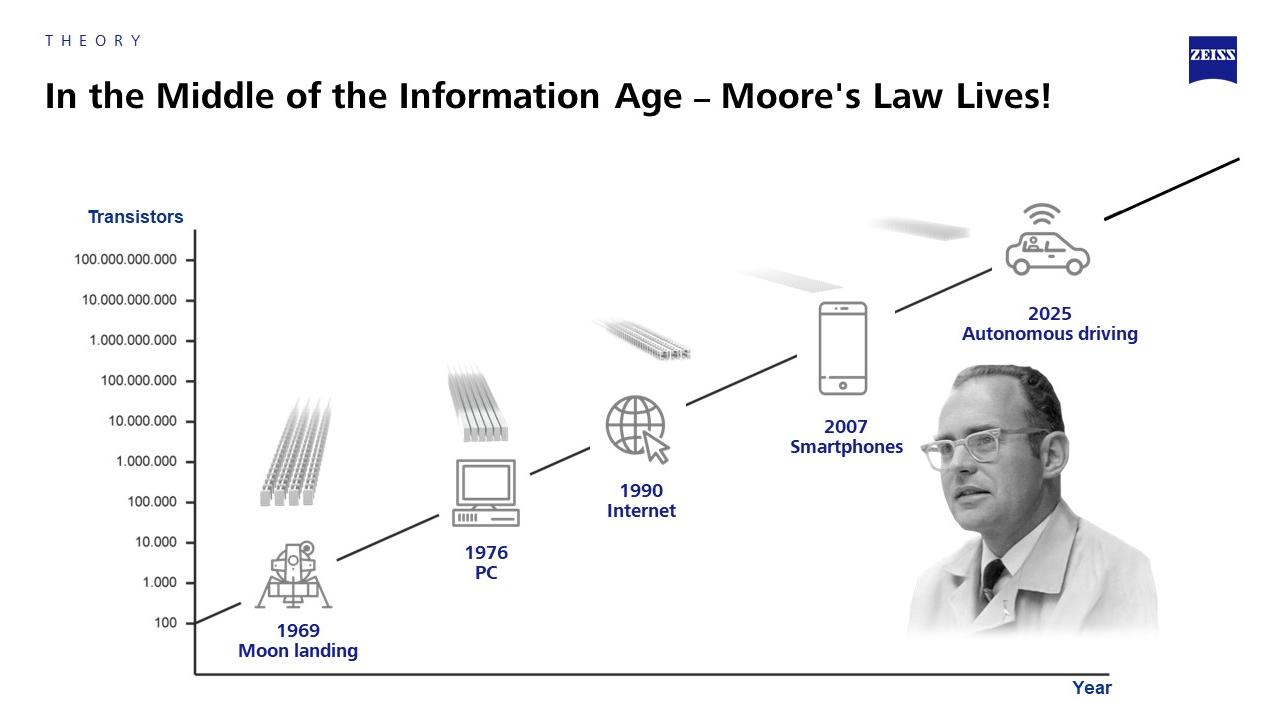 THEORY

ZEISS

In the Middle of the Information Age – Moore's Law Lives!

Transistors

100.000.000.000
10.000.000.000
1.000.000.000
100.000.000
10.000.000
1.000.000
100.000
10.000
1.000
100

1969
Moon landing

1976
PC

1990
Internet

2007
Smartphones

2025
Autonomous driving

Year